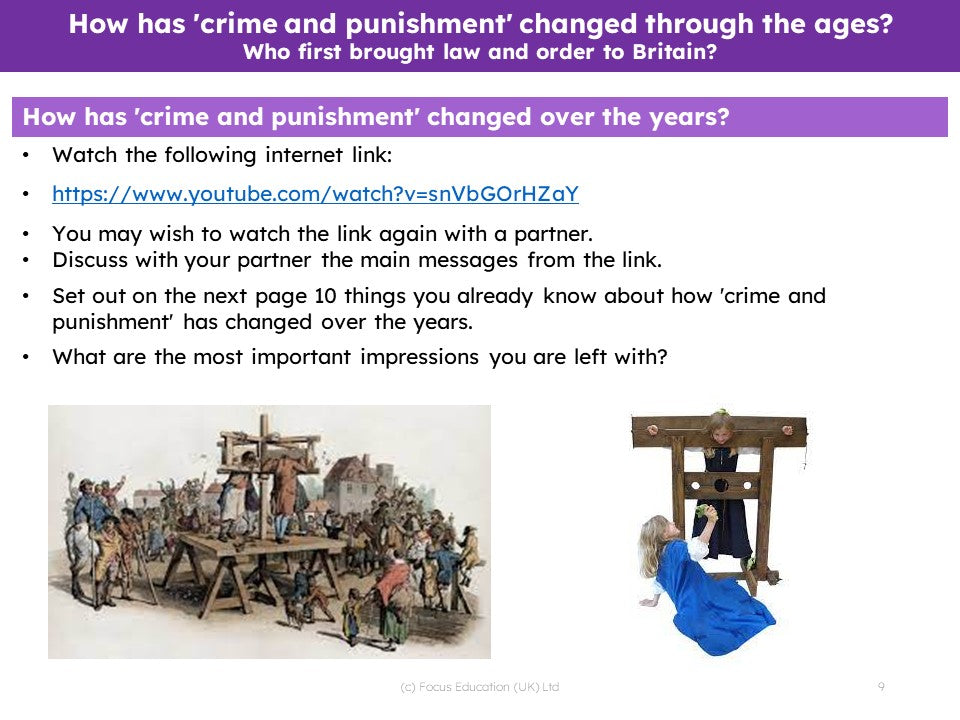 How has 'crime and punishment' changed through the ages?
Who first brought law and order to Britain?

How has 'crime and punishment' changed over the years?

• Watch the following internet link:
• https://www.youtube.com/watch?v=snVbGOrHZaY
• You may wish to watch the link again with a partner.
• Discuss with your partner the main messages from the link.
• Set out on the next page 10 things you already know about how 'crime and punishment' has changed over the years.
• What are the most important impressions you are left with?

(c) Focus Education (UK) Ltd

9